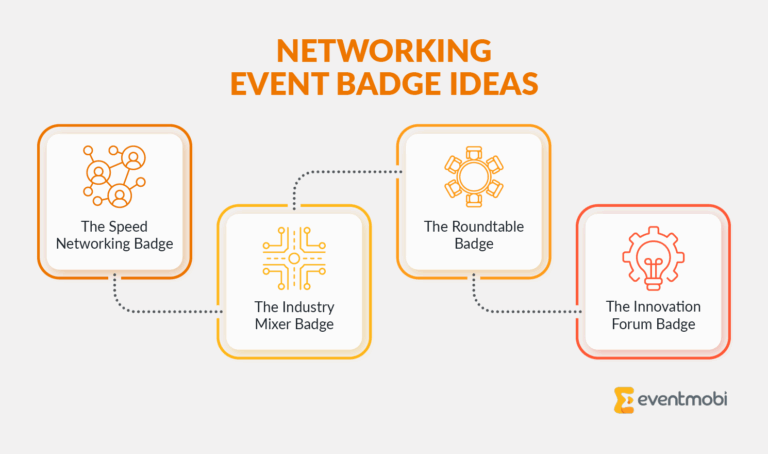 NETWORKING EVENT BADGE IDEAS

The Speed Networking Badge

The Industry Mixer Badge

The Roundtable Badge

The Innovation Forum Badge

eventmobi